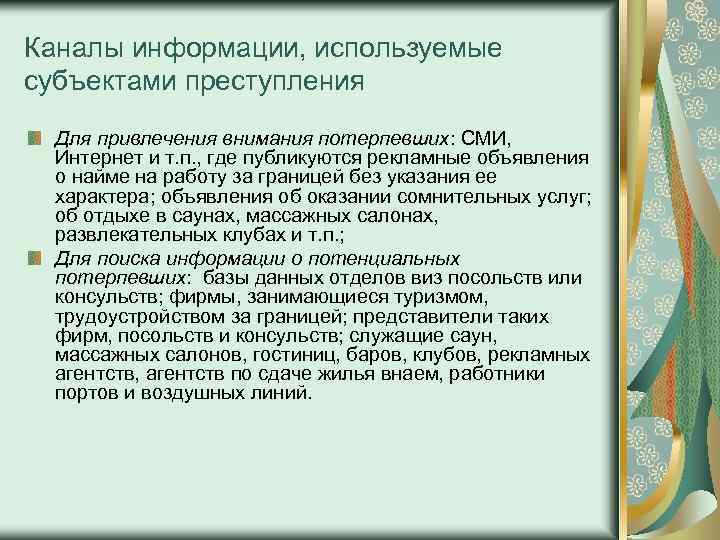 Каналы информации, используемые субъектами преступления

Для привлечения внимания потерпевших: СМИ, Интернет и т.п., где публикуются рекламные объявления о найме на работу за границей без указания ее характера; объявления об оказании сомнительных услуг; об отдыхе в саунах, массажных салонах, развлекательных клубах и т.п.;

Для поиска информации о потенциальных потерпевших: базы данных отделов виз посольств или консульств; фирмы, занимающиеся туризмом, трудоустройством за границей; представители таких фирм, посольств и консульств; служащие саун, массажных салонов, гостиниц, баров, клубов, рекламных агентств, агентств по сдаче жилья внаем, работники портов и воздушных линий.